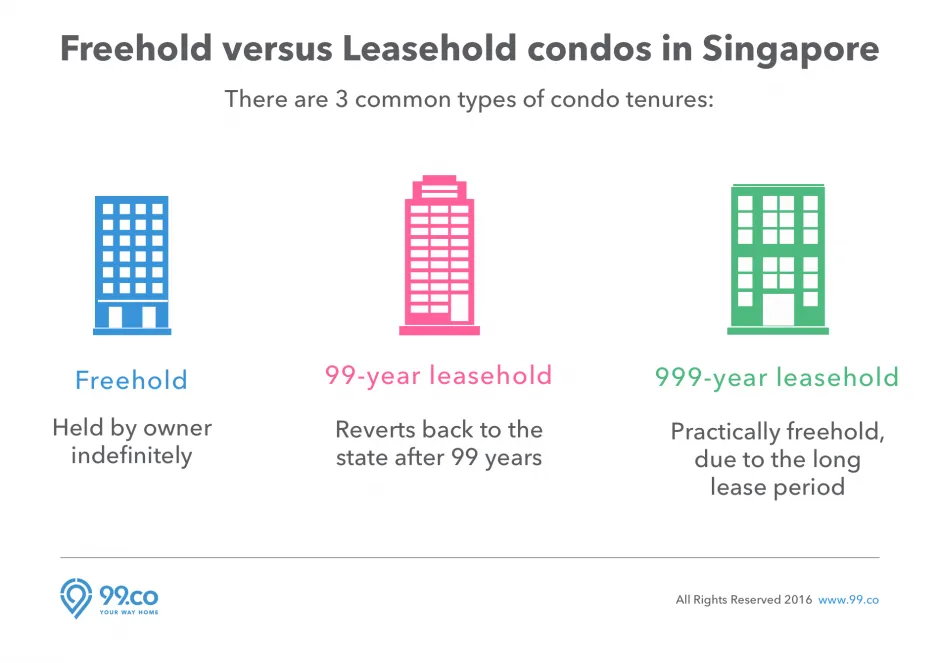 Freehold versus Leasehold condos in Singapore

There are 3 common types of condo tenures:

Freehold

Held by owner indefinitely

99-year leasehold

Reverts back to the state after 99 years

999-year leasehold

Practically freehold, due to the long lease period

99.co
YOUR WAY HOME

All Rights Reserved 2016 www.99.co